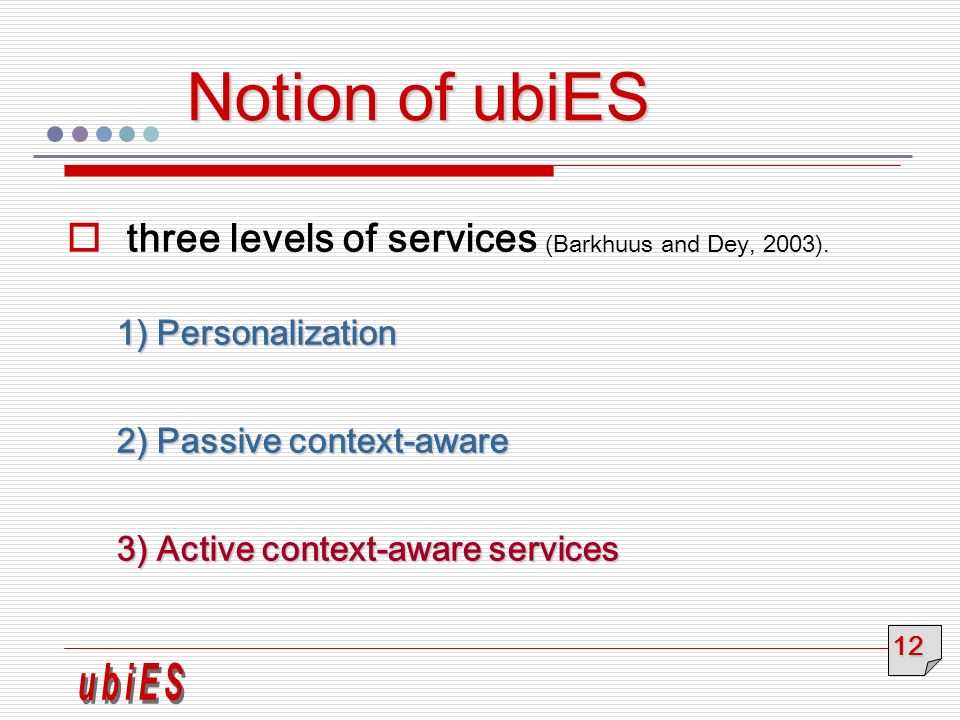 Notion of ubiES

three levels of services (Barkhuus and Dey, 2003).

1) Personalization

2) Passive context-aware

3) Active context-aware services

12

ubiES